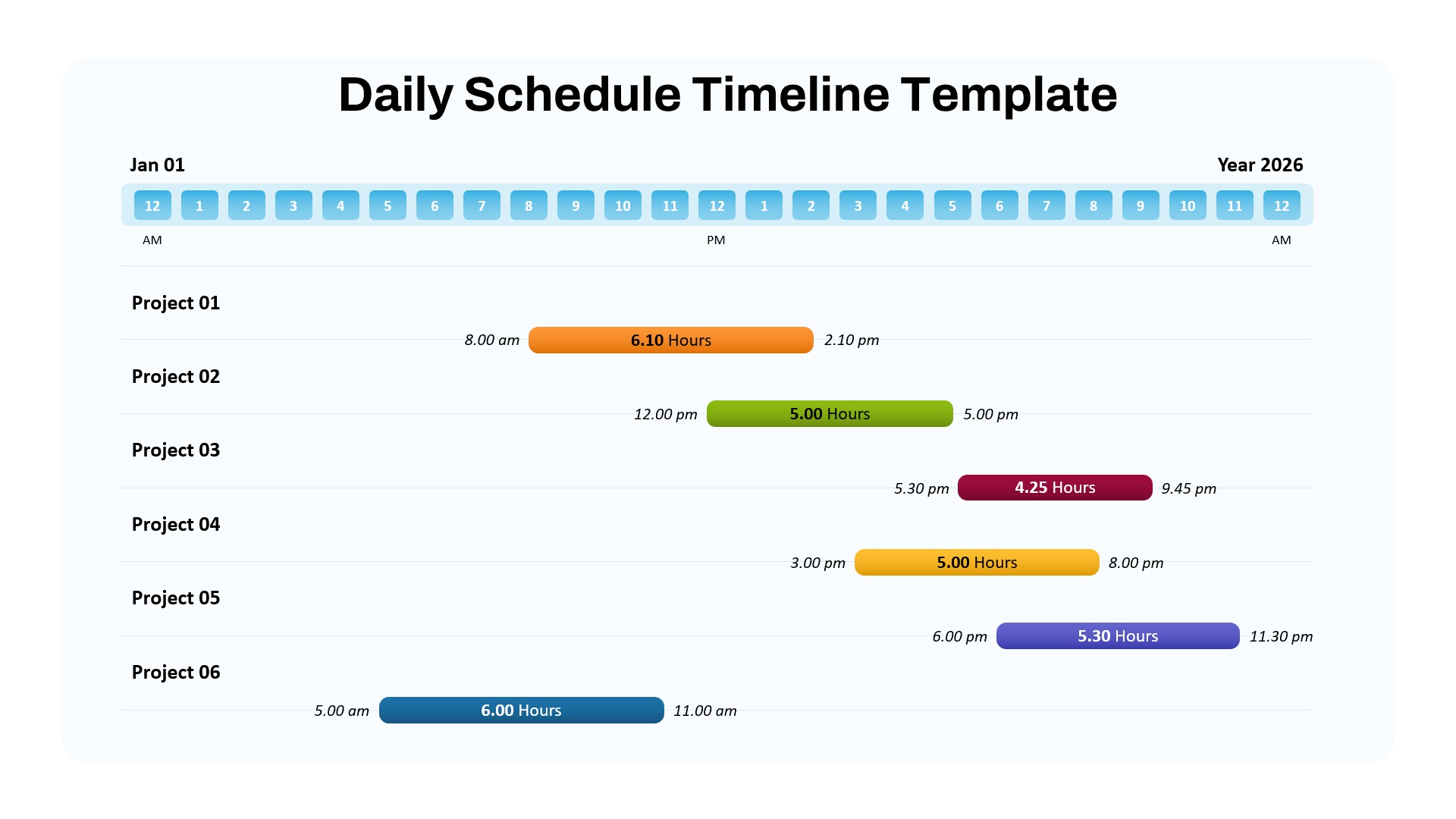 Daily Schedule Timeline Template

Jan 01

Year 2026

12 1 2 3 4 5 6 7 8 9 10 11 12 1 2 3 4 5 6 7 8 9 10 11 12

AM PM AM

Project 01

8.00 am 6.10 Hours 2.10 pm

Project 02

12.00 pm 5.00 Hours 5.00 pm

Project 03

5.30 pm 4.25 Hours 9.45 pm

Project 04

3.00 pm 5.00 Hours 8.00 pm

Project 05

6.00 pm 5.30 Hours 11.30 pm

Project 06

5.00 am 6.00 Hours 11.00 am